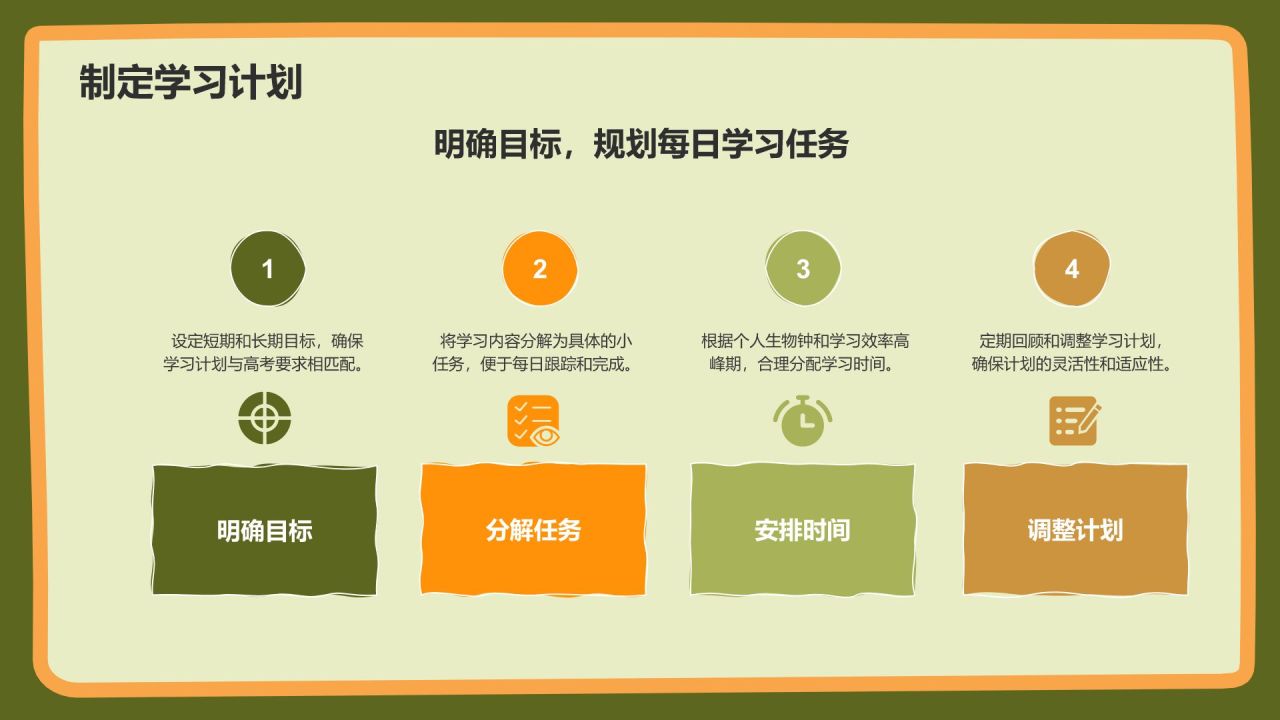 制定学习计划

明确目标，规划每日学习任务

1

设定短期和长期目标，确保学习计划与高考要求相匹配。

明确目标

2

将学习内容分解为具体的小任务，便于每日跟踪和完成。

分解任务

3

根据个人生物钟和学习效率高峰期，合理分配学习时间。

安排时间

4

定期回顾和调整学习计划，确保计划的灵活性和适应性。

调整计划